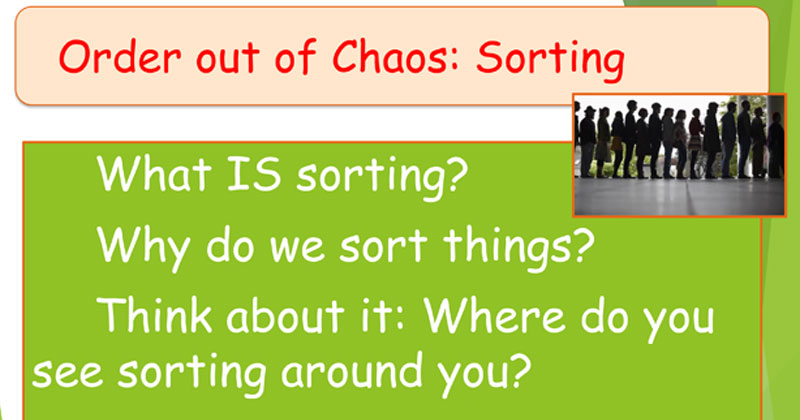 Order out of Chaos: Sorting

What IS sorting?

Why do we sort things?

Think about it: Where do you see sorting around you?